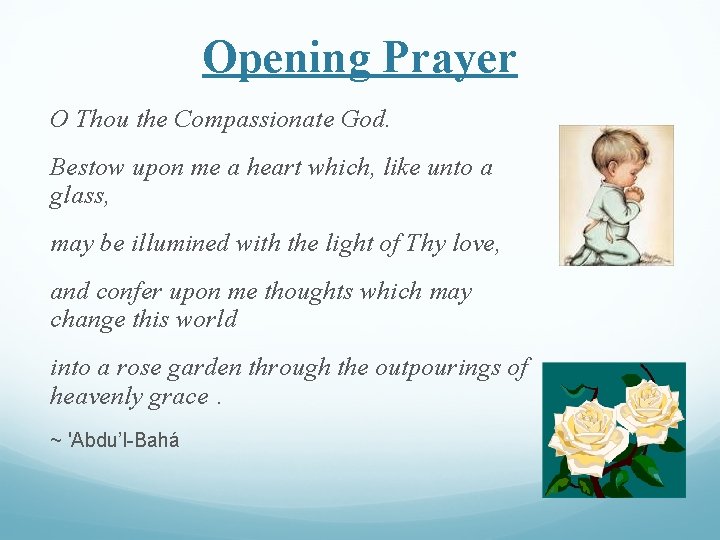 Opening Prayer

O Thou the Compassionate God.

Bestow upon me a heart which, like unto a glass,

may be illumined with the light of Thy love,

and confer upon me thoughts which may change this world

into a rose garden through the outpourings of heavenly grace .

~ 'Abdu'l-Bahá